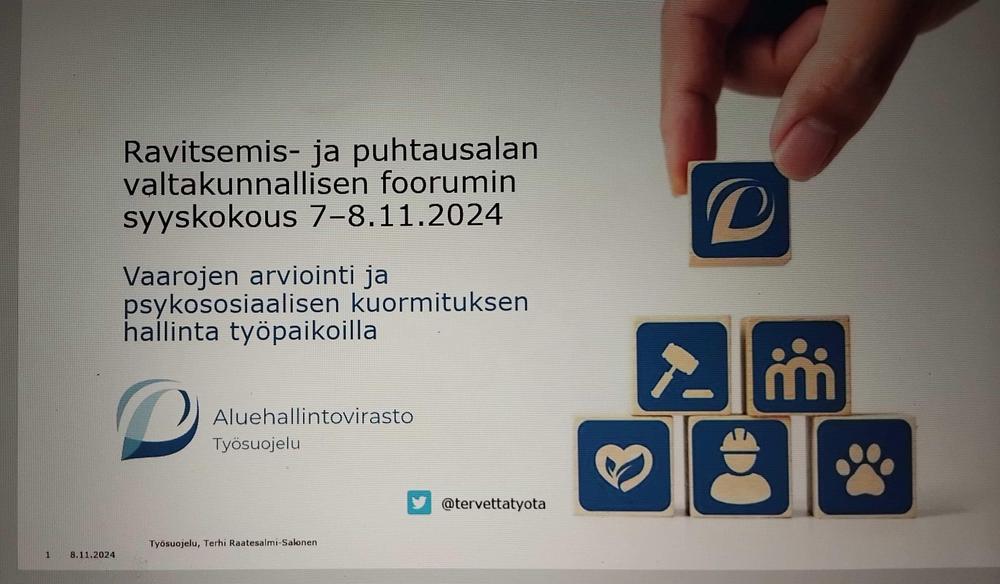 Ravitsemis- ja puhtausalan valtakunnallisen foorumin syyskokous 7–8.11.2024

Vaarojen arviointi ja psykososiaalisen kuormituksen hallinta työpaikoilla

Aluehallintovirasto
Työsuojelu

@tervettatyota

1 8.11.2024 Työsuojelu, Terhi Raatesalmi-Salonen